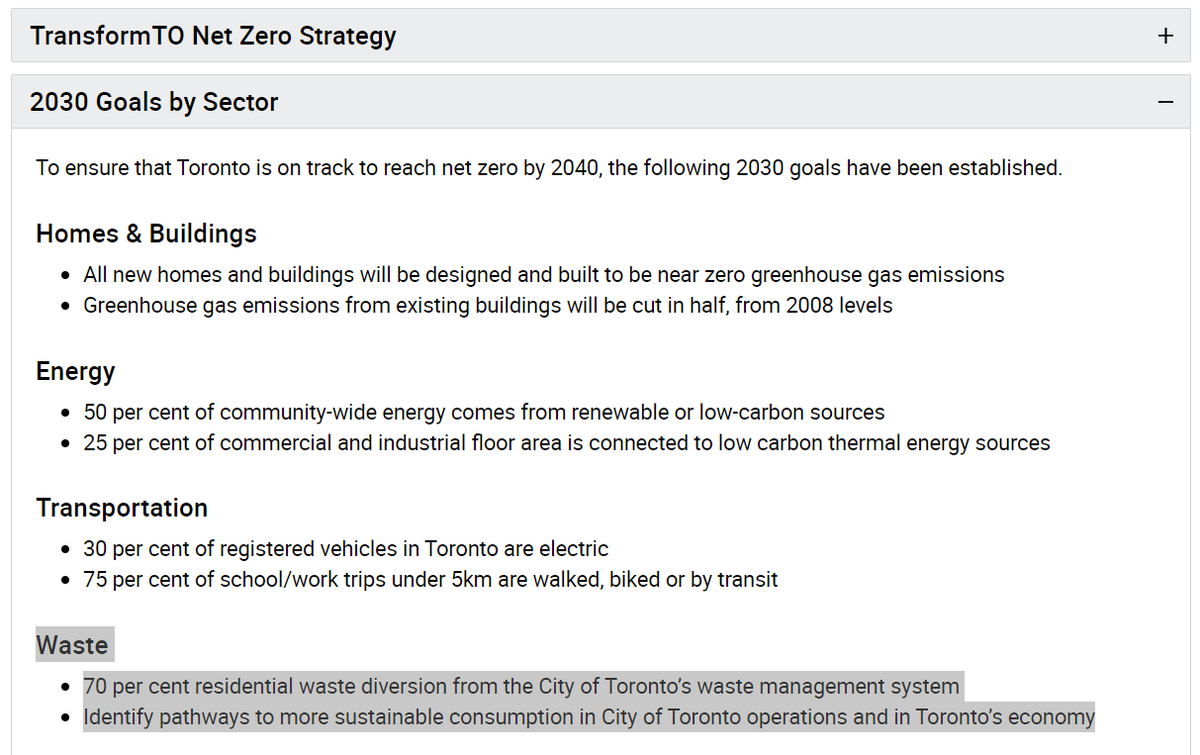 TransformTO Net Zero Strategy +

2030 Goals by Sector −

To ensure that Toronto is on track to reach net zero by 2040, the following 2030 goals have been established.

Homes & Buildings

- All new homes and buildings will be designed and built to be near zero greenhouse gas emissions
- Greenhouse gas emissions from existing buildings will be cut in half, from 2008 levels

Energy

- 50 per cent of community-wide energy comes from renewable or low-carbon sources
- 25 per cent of commercial and industrial floor area is connected to low carbon thermal energy sources

Transportation

- 30 per cent of registered vehicles in Toronto are electric
- 75 per cent of school/work trips under 5km are walked, biked or by transit

Waste

- 70 per cent residential waste diversion from the City of Toronto's waste management system
- Identify pathways to more sustainable consumption in City of Toronto operations and in Toronto's economy